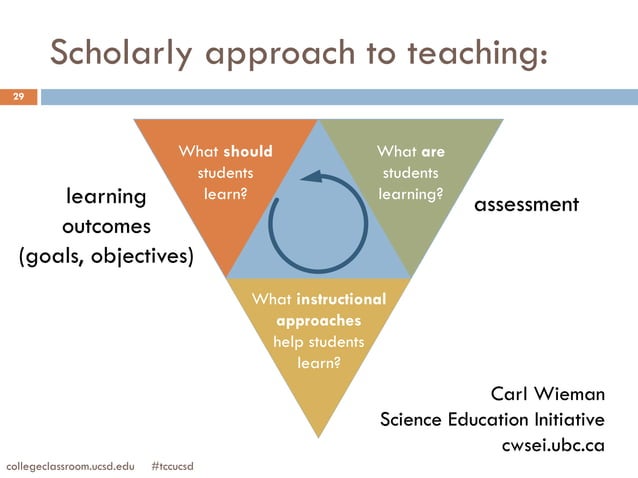 Scholarly approach to teaching:

29

learning outcomes (goals, objectives)

What should students learn?

What are students learning?

assessment

What instructional approaches help students learn?

Carl Wieman
Science Education Initiative
cwsei.ubc.ca

collegeclassroom.ucsd.edu #tccucsd